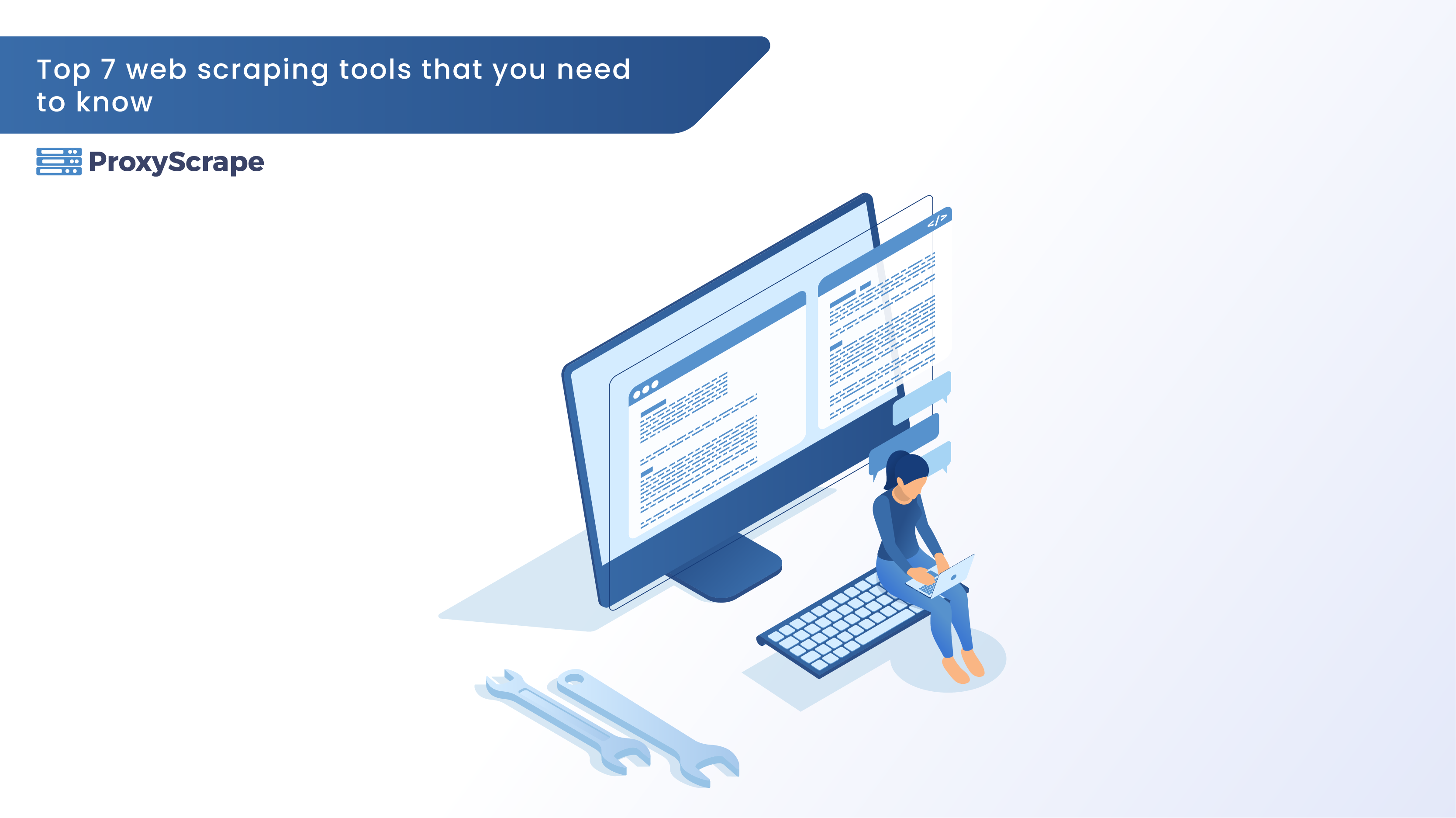 Top 7 web scraping tools that you need to know

ProxyScrape

</>